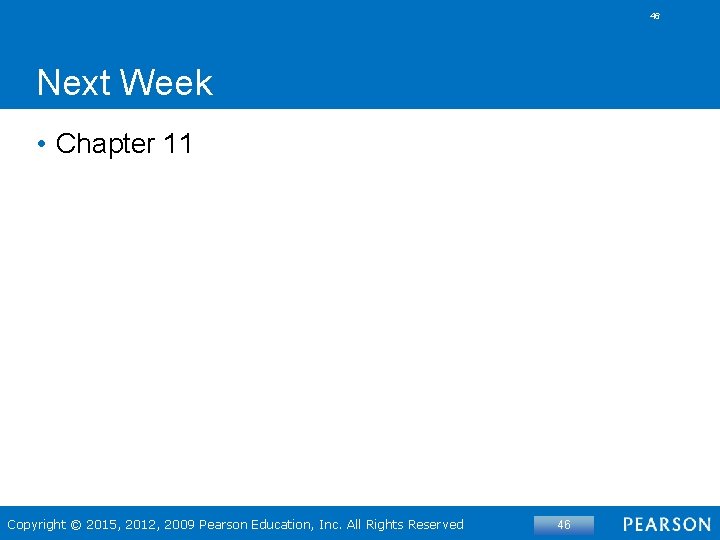 46

Next Week

• Chapter 11

Copyright © 2015, 2012, 2009 Pearson Education, Inc. All Rights Reserved

46

PEARSON